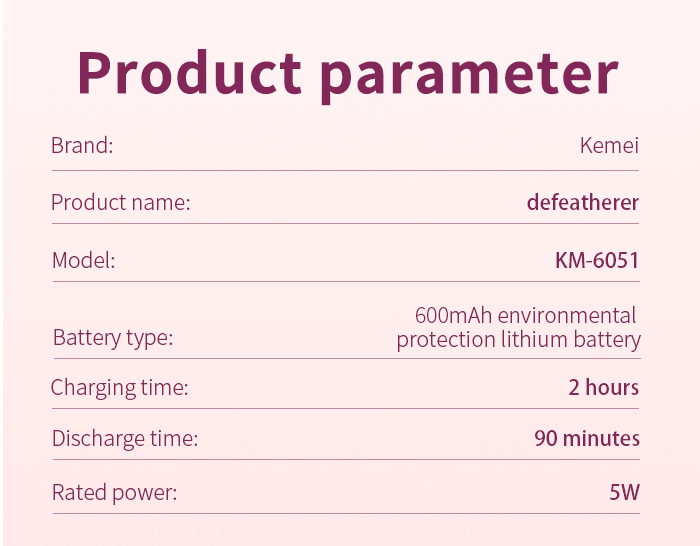 Product parameter

| | |
|---|---|
| Brand: | Kemei |
| Product name: | defeatherer |
| Model: | KM-6051 |
| Battery type: | 600mAh environmental protection lithium battery |
| Charging time: | 2 hours |
| Discharge time: | 90 minutes |
| Rated power: | 5W |